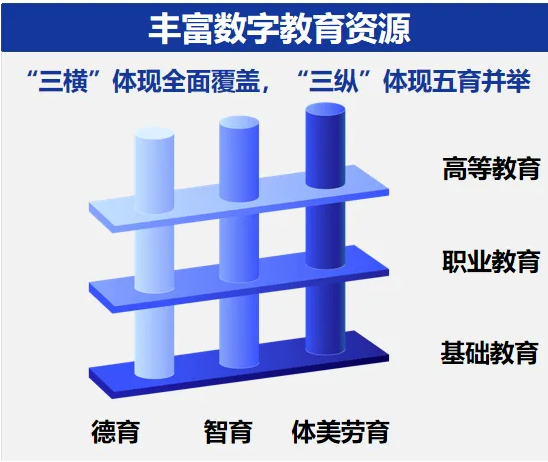 丰富数字教育资源

“三横”体现全面覆盖，“三纵”体现五育并举

高等教育

职业教育

基础教育

德育

智育

体美劳育